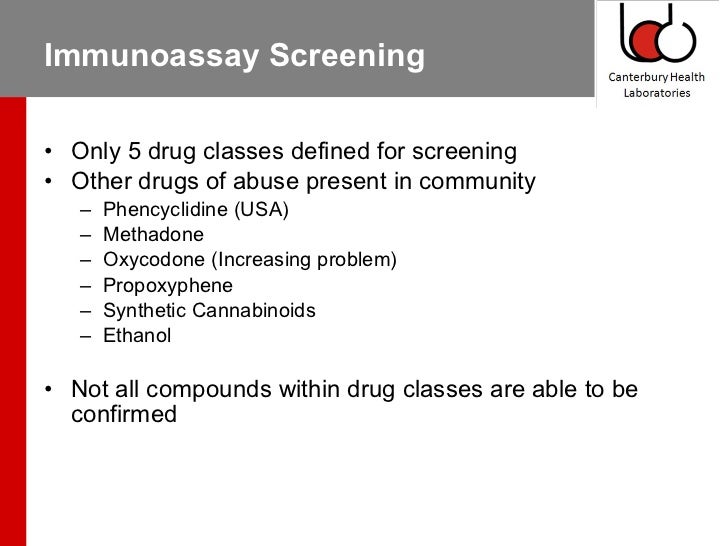 Immunoassay Screening

Canterbury Health Laboratories

• Only 5 drug classes defined for screening
• Other drugs of abuse present in community
– Phencyclidine (USA)
– Methadone
– Oxycodone (Increasing problem)
– Propoxyphene
– Synthetic Cannabinoids
– Ethanol

• Not all compounds within drug classes are able to be confirmed